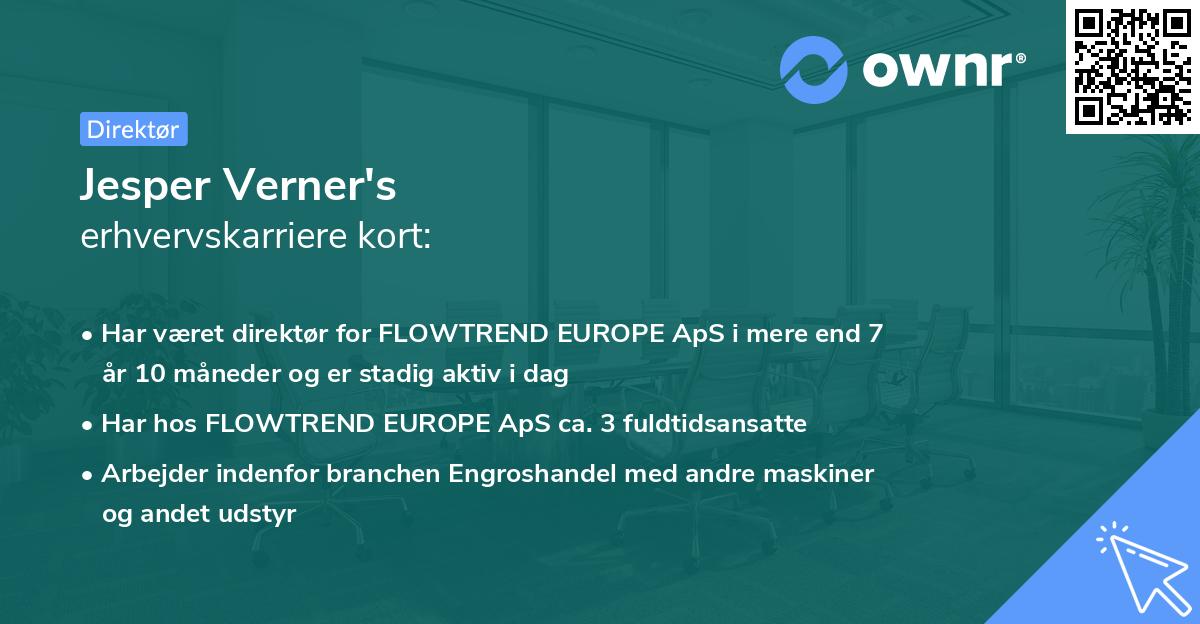 ownr®

Direktør

Jesper Verner's
erhvervskarriere kort:

• Har været direktør for FLOWTREND EUROPE ApS i mere end 7 år 10 måneder og er stadig aktiv i dag

• Har hos FLOWTREND EUROPE ApS ca. 3 fuldtidsansatte

• Arbejder indenfor branchen Engroshandel med andre maskiner og andet udstyr